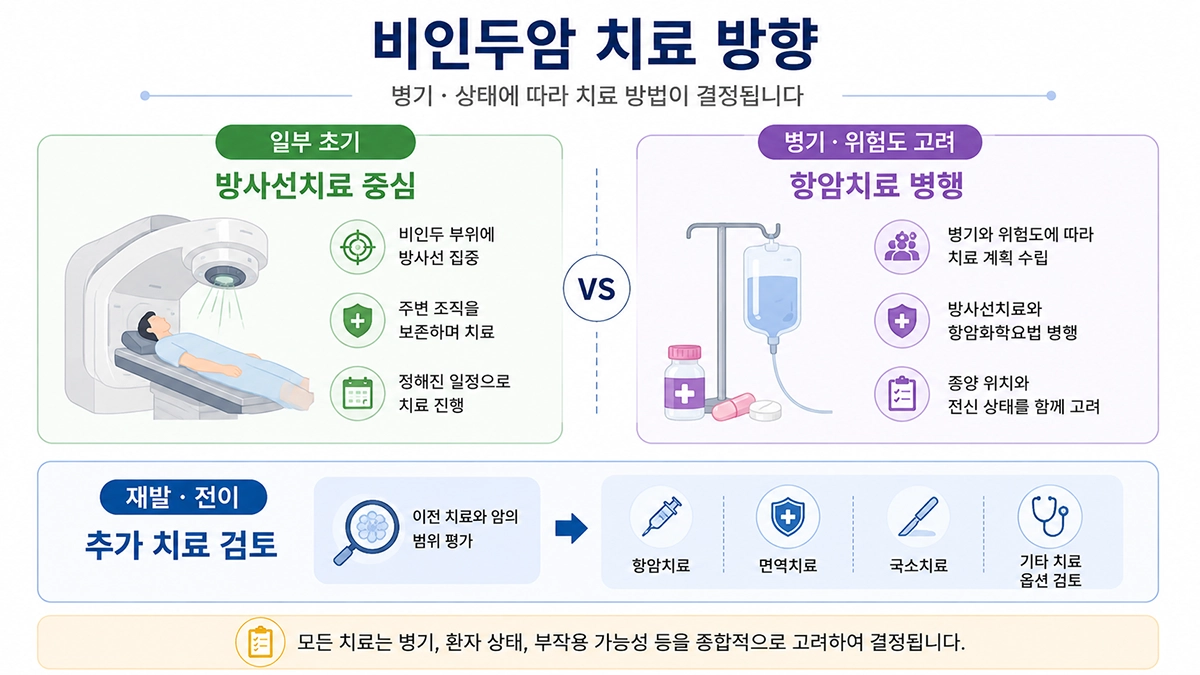 비인두암 치료 방향

병기 · 상태에 따라 치료 방법이 결정됩니다

일부 초기

방사선치료 중심

비인두 부위에 방사선 집중

주변 조직을 보존하며 치료

정해진 일정으로 치료 진행

VS

병기 · 위험도 고려

항암치료 병행

병기와 위험도에 따라 치료 계획 수립

방사선치료와 항암화학요법 병행

종양 위치와 전신 상태를 함께 고려

재발 · 전이

추가 치료 검토

이전 치료와 암의 범위 평가

항암치료

면역치료

국소치료

기타 치료 옵션 검토

모든 치료는 병기, 환자 상태, 부작용 가능성 등을 종합적으로 고려하여 결정됩니다.